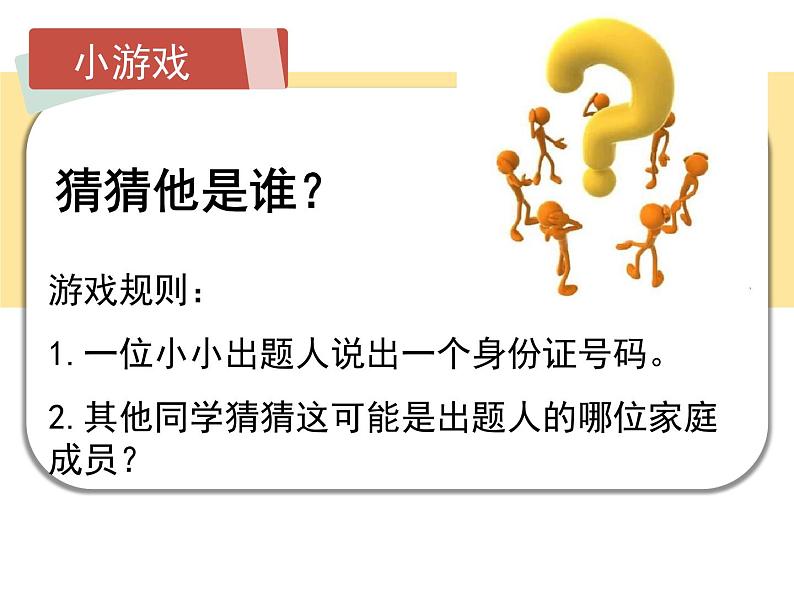 小游戏

猜猜他是谁？

游戏规则：

1. 一位小小出题人说出一个身份证号码。

2. 其他同学猜猜这可能是出题人的哪位家庭成员？